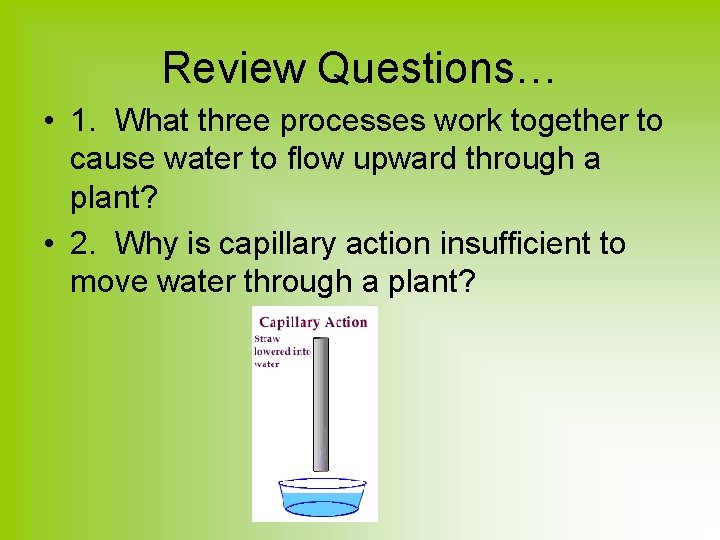 Review Questions…

• 1. What three processes work together to cause water to flow upward through a plant?

• 2. Why is capillary action insufficient to move water through a plant?

Capillary Action

Straw lowered into water